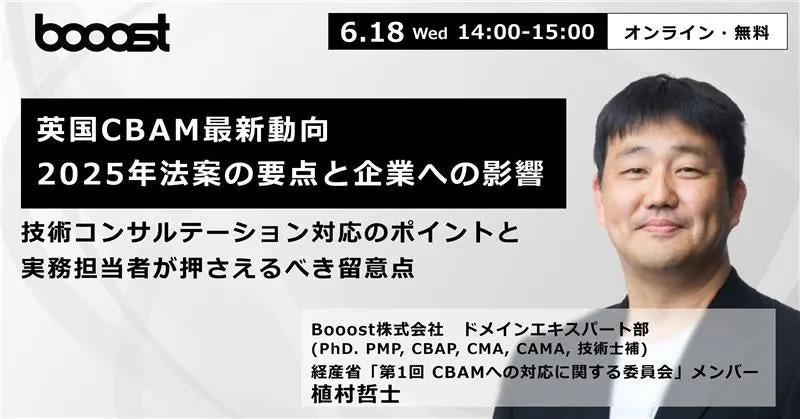 booost

6.18 Wed 14:00-15:00

オンライン・無料

英国CBAM最新動向
2025年法案の要点と企業への影響

技術コンサルテーション対応のポイントと
実務担当者が押さえるべき留意点

Booost株式会社　ドメインエキスパート部
(PhD. PMP, CBAP, CMA, CAMA, 技術士補)
経産省「第1回 CBAMへの対応に関する委員会」メンバー
植村哲士